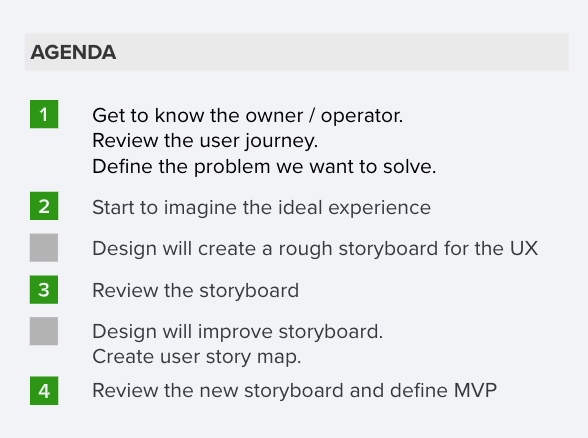 AGENDA

1
Get to know the owner / operator.
Review the user journey.
Define the problem we want to solve.

2
Start to imagine the ideal experience

Design will create a rough storyboard for the UX

3
Review the storyboard

Design will improve storyboard.
Create user story map.

4
Review the new storyboard and define MVP